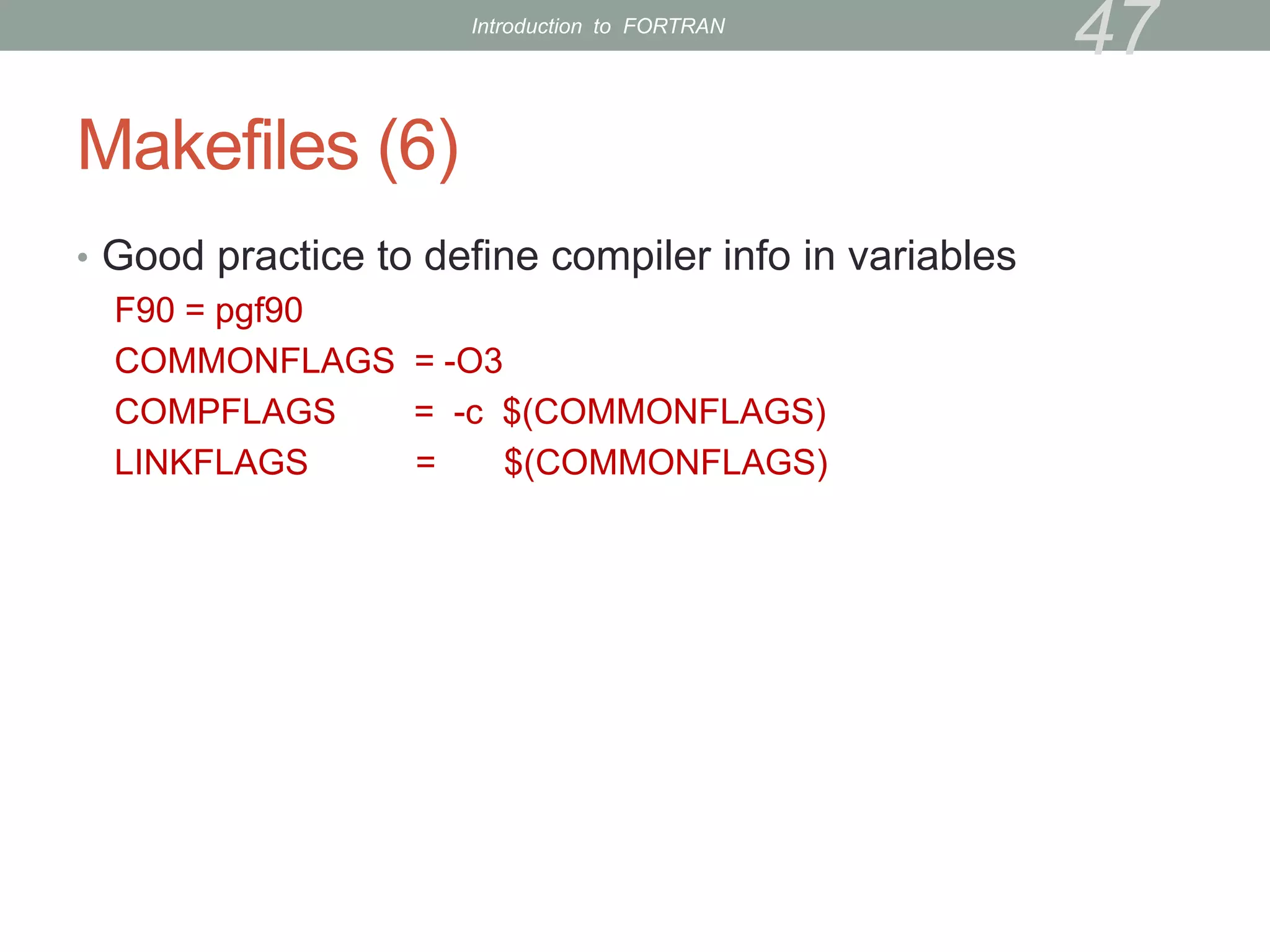 Introduction to FORTRAN

47

Makefiles (6)

• Good practice to define compiler info in variables

F90 = pgf90

COMMONFLAGS = -O3

COMPFLAGS = -c $(COMMONFLAGS)

LINKFLAGS = $(COMMONFLAGS)